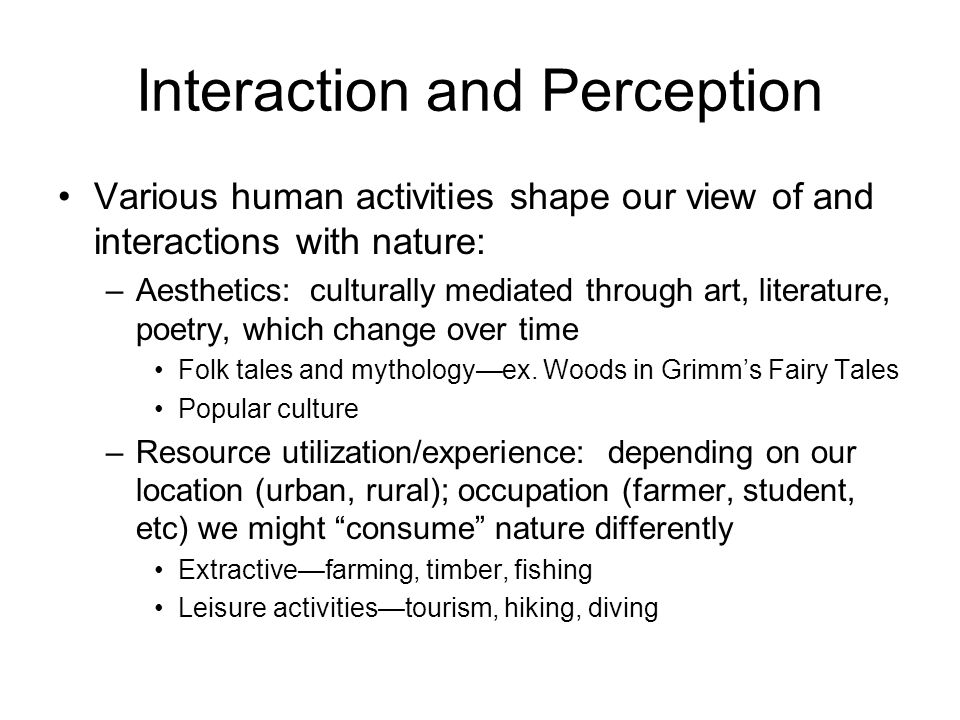 Interaction and Perception

• Various human activities shape our view of and interactions with nature:
– Aesthetics: culturally mediated through art, literature, poetry, which change over time
• Folk tales and mythology—ex. Woods in Grimm’s Fairy Tales
• Popular culture
– Resource utilization/experience: depending on our location (urban, rural); occupation (farmer, student, etc) we might “consume” nature differently
• Extractive—farming, timber, fishing
• Leisure activities—tourism, hiking, diving